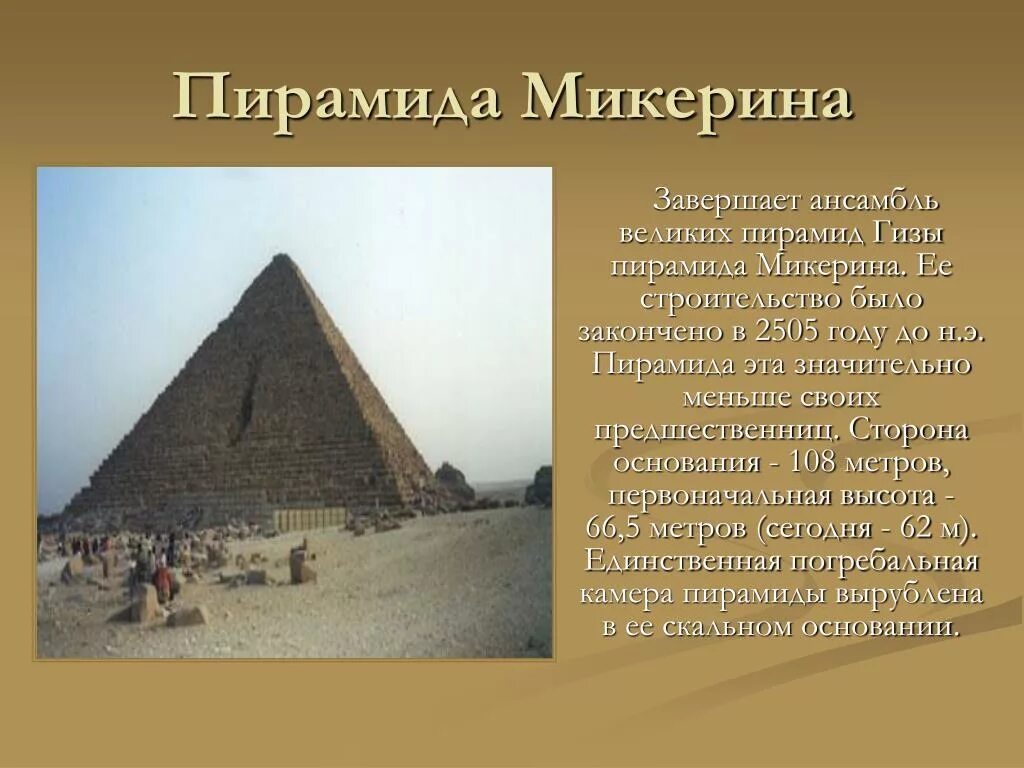 Пирамида Микерина

Завершает ансамбль великих пирамид Гизы пирамида Микерина. Ее строительство было закончено в 2505 году до н.э. Пирамида эта значительно меньше своих предшественниц. Сторона основания - 108 метров, первоначальная высота - 66,5 метров (сегодня - 62 м). Единственная погребальная камера пирамиды вырублена в ее скальном основании.